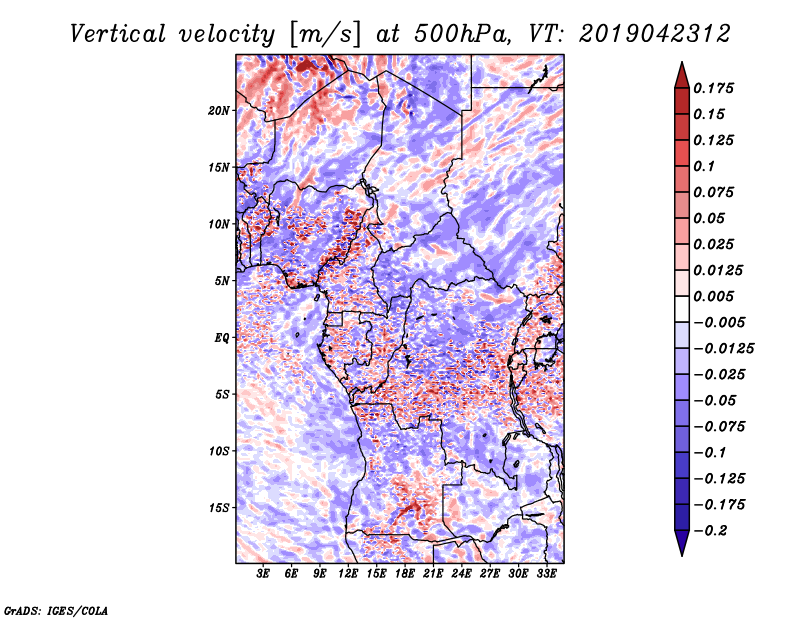 Vertical velocity [m/s] at 500hPa, VT: 2019042312

20N
15N
10N
5N
EQ
5S
10S
15S

3E 6E 9E 12E 15E 18E 21E 24E 27E 30E 33E

0.175
0.15
0.125
0.1
0.075
0.05
0.025
0.0125
0.005
−0.005
−0.0125
−0.025
−0.05
−0.075
−0.1
−0.125
−0.175
−0.2

GrADS: IGES/COLA